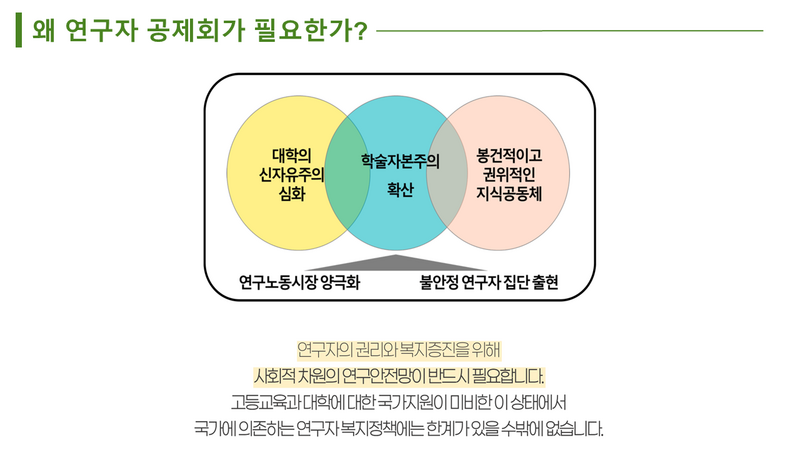 왜 연구자 공제회가 필요한가?

대학의 신자유주의 심화

학술자본주의 확산

봉건적이고 권위적인 지식공동체

연구노동시장 양극화

불안정 연구자 집단 출현

연구자의 권리와 복지증진을 위해
사회적 차원의 연구안전망이 반드시 필요합니다.
고등교육과 대학에 대한 국가지원이 미비한 이 상태에서
국가에 의존하는 연구자 복지정책에는 한계가 있을 수밖에 없습니다.